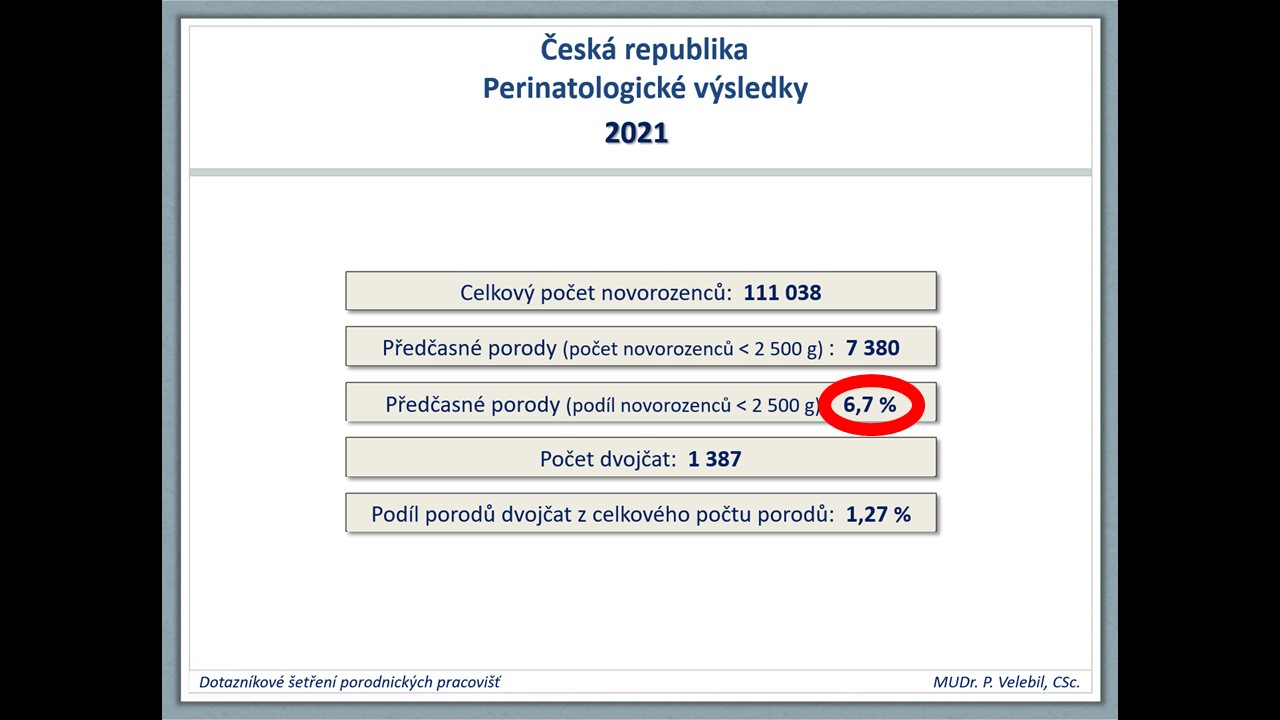 Česká republika
Perinatologické výsledky
2021

Celkový počet novorozenců: 111 038

Předčasné porody (počet novorozenců < 2 500 g) : 7 380

Předčasné porody (podíl novorozenců < 2 500 g) 6,7 %

Počet dvojčat: 1 387

Podíl porodů dvojčat z celkového počtu porodů: 1,27 %

Dotazníkové šetření porodnických pracovišť

MUDr. P. Velebil, CSc.